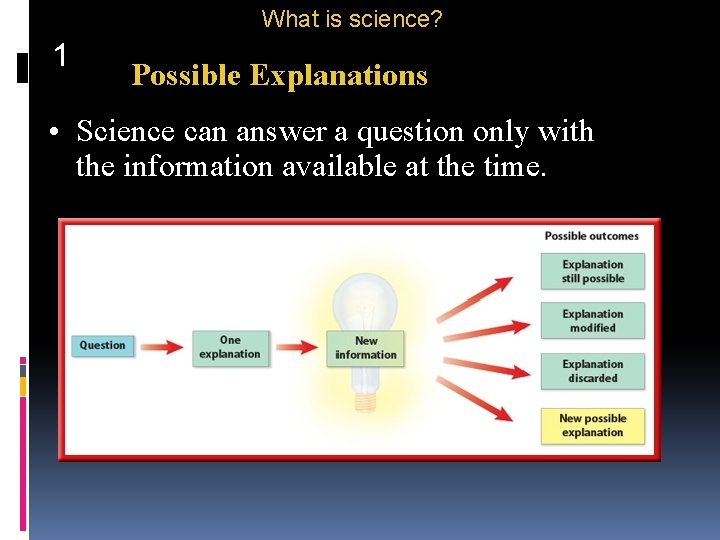 What is science?

1

Possible Explanations

• Science can answer a question only with the information available at the time.

Question

One explanation

New information

Possible outcomes

Explanation still possible

Explanation modified

Explanation discarded

New possible explanation